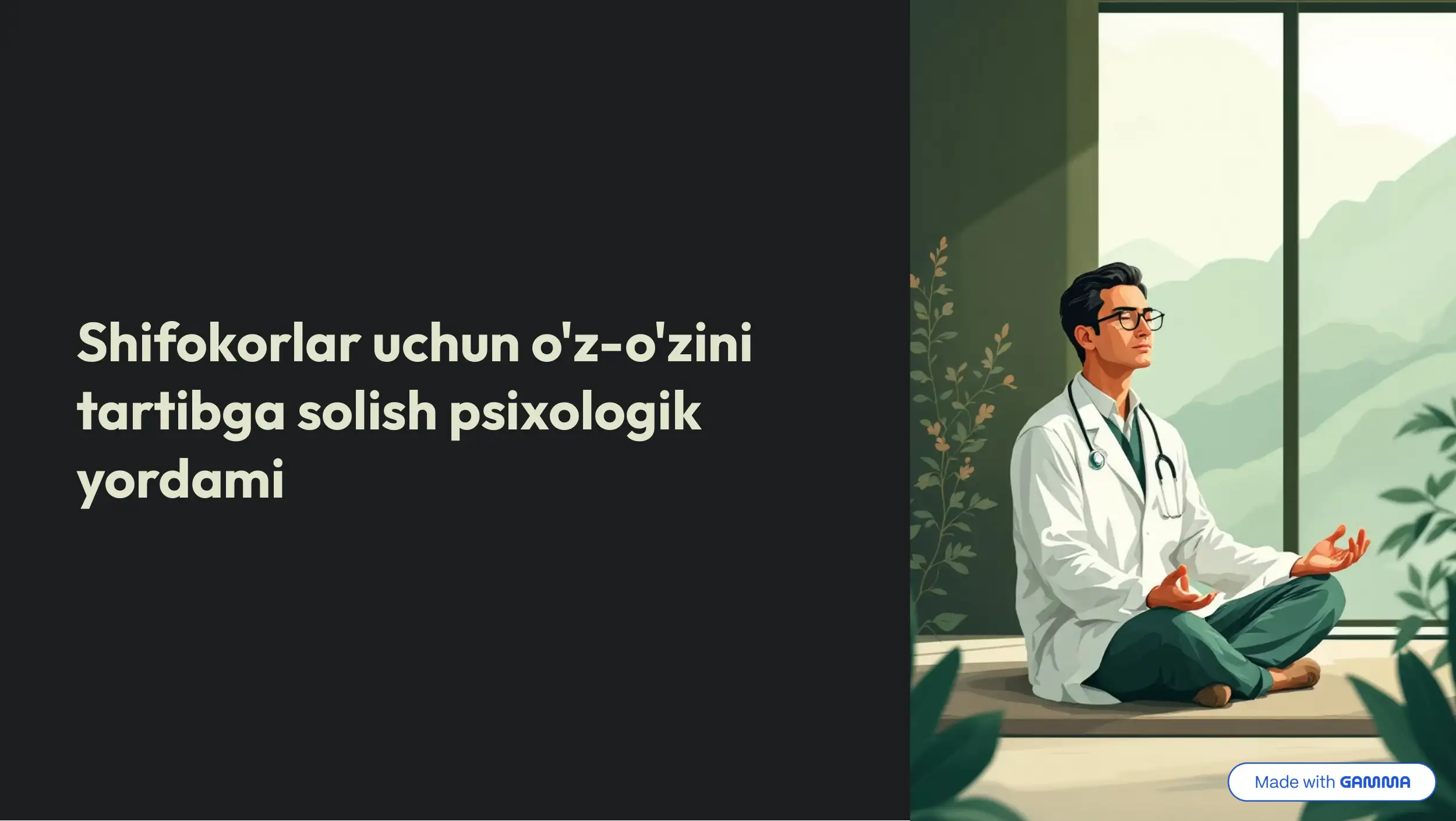 Shifokorlar uchun o'z-o'zini tartibga solish psixologik yordami

Made with GAMMA